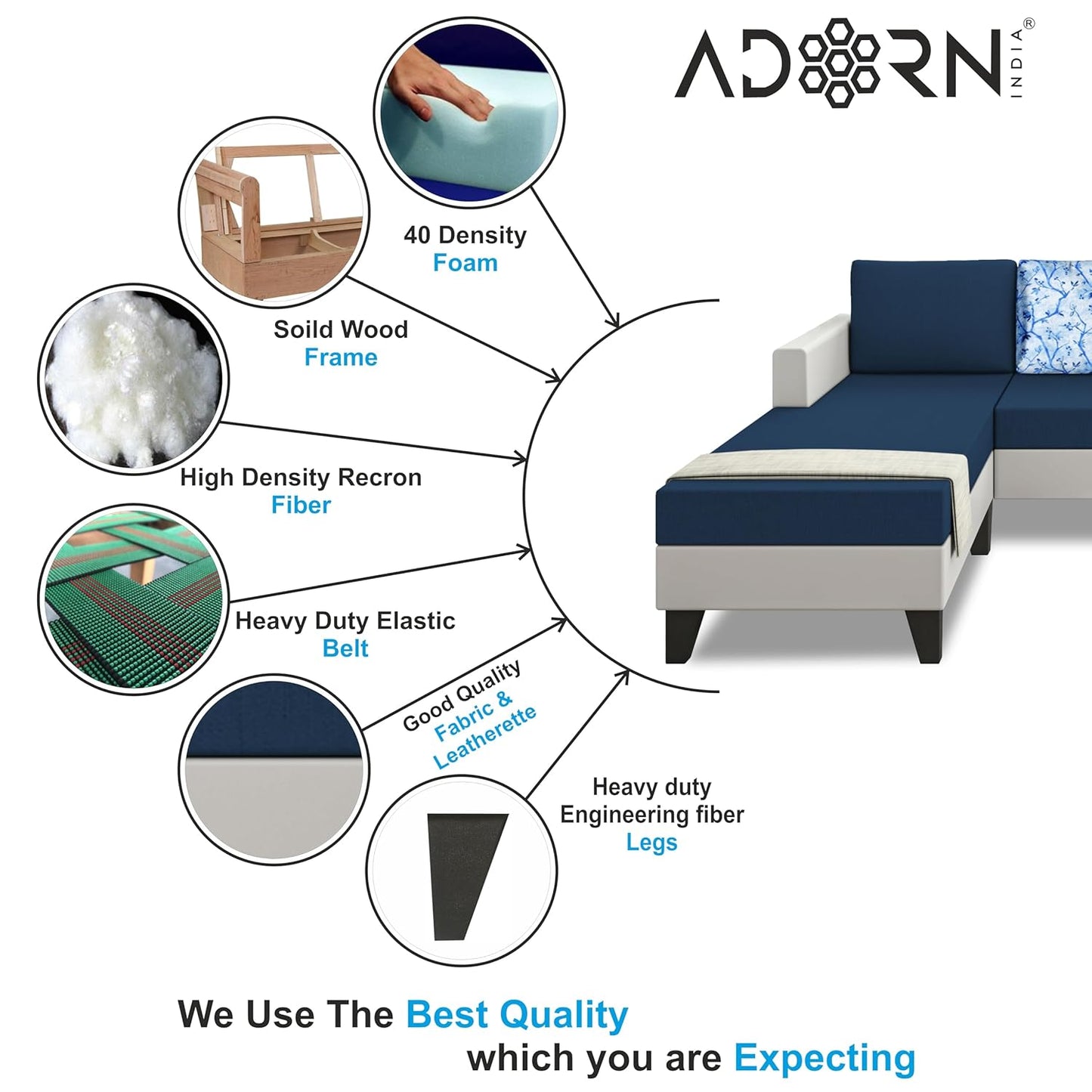 ADORN INDIA®

40 Density
Foam

Soild Wood
Frame

High Density Recron
Fiber

Heavy Duty Elastic
Belt

Good Quality
Fabric &
Leatherette

Heavy duty
Engineering fiber
Legs

We Use The Best Quality
which you are Expecting